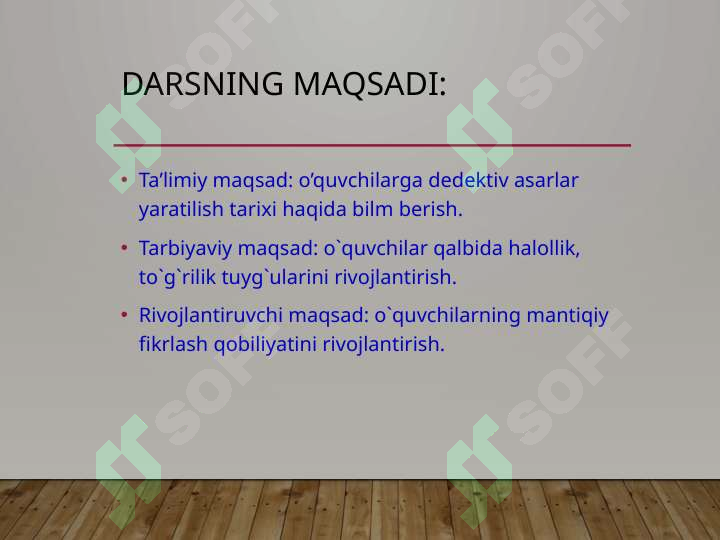 DARSNING MAQSADI:

• Ta’limiy maqsad: o’quvchilarga dedektiv asarlar yaratilish tarixi haqida bilm berish.

• Tarbiyaviy maqsad: o`quvchilar qalbida halollik, to`g`rilik tuyg`ularini rivojlantirish.

• Rivojlantiruvchi maqsad: o`quvchilarning mantiqiy fikrlash qobiliyatini rivojlantirish.

SOFF SOFF SOFF SOFF